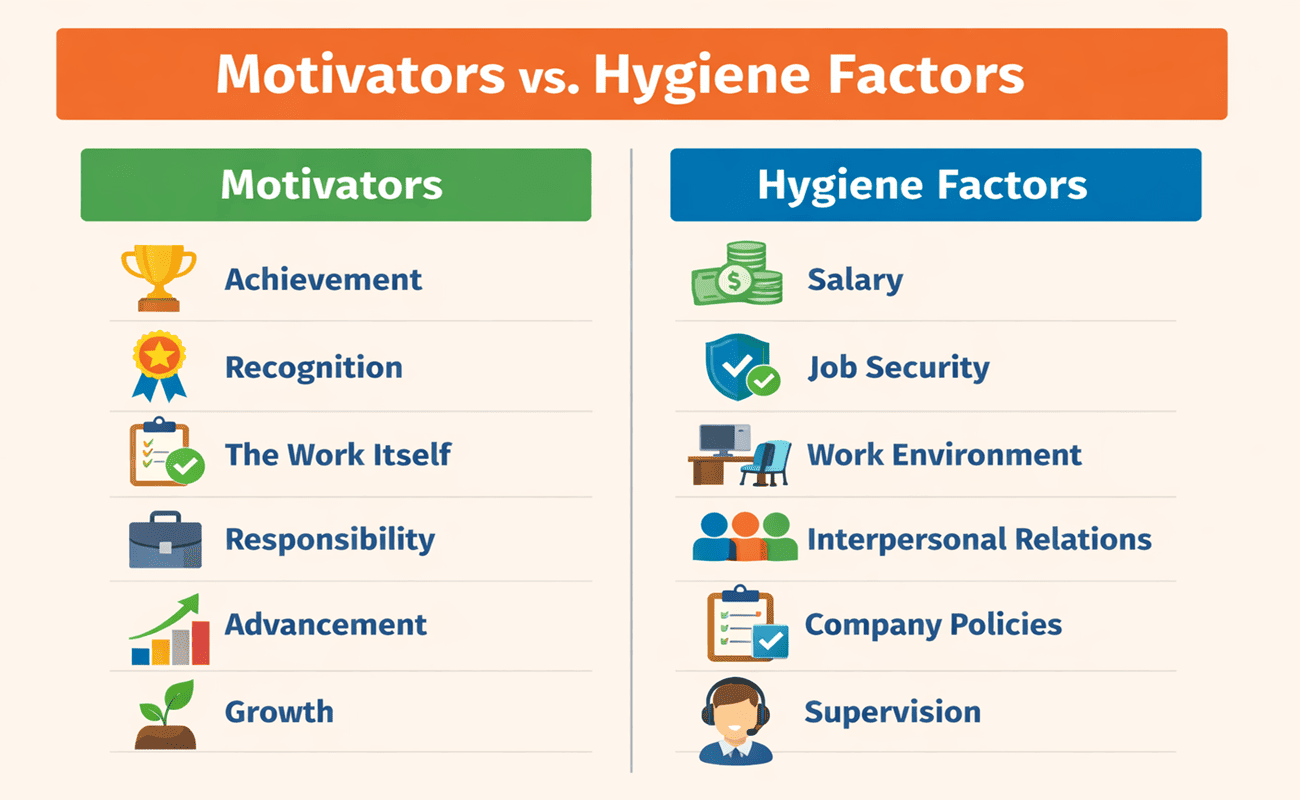 Motivators vs. Hygiene Factors

Motivators

Achievement

Recognition

The Work Itself

Responsibility

Advancement

Growth

Hygiene Factors

Salary

Job Security

Work Environment

Interpersonal Relations

Company Policies

Supervision